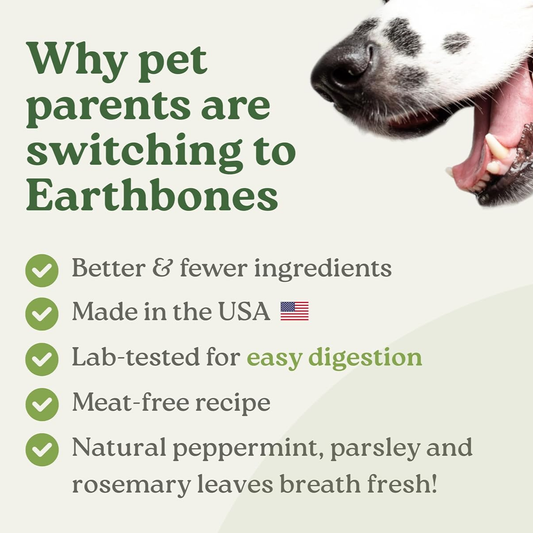 Why pet parents are switching to Earthbones

Better & fewer ingredients

Made in the USA

Lab-tested for easy digestion

Meat-free recipe

Natural peppermint, parsley and rosemary leaves breath fresh!